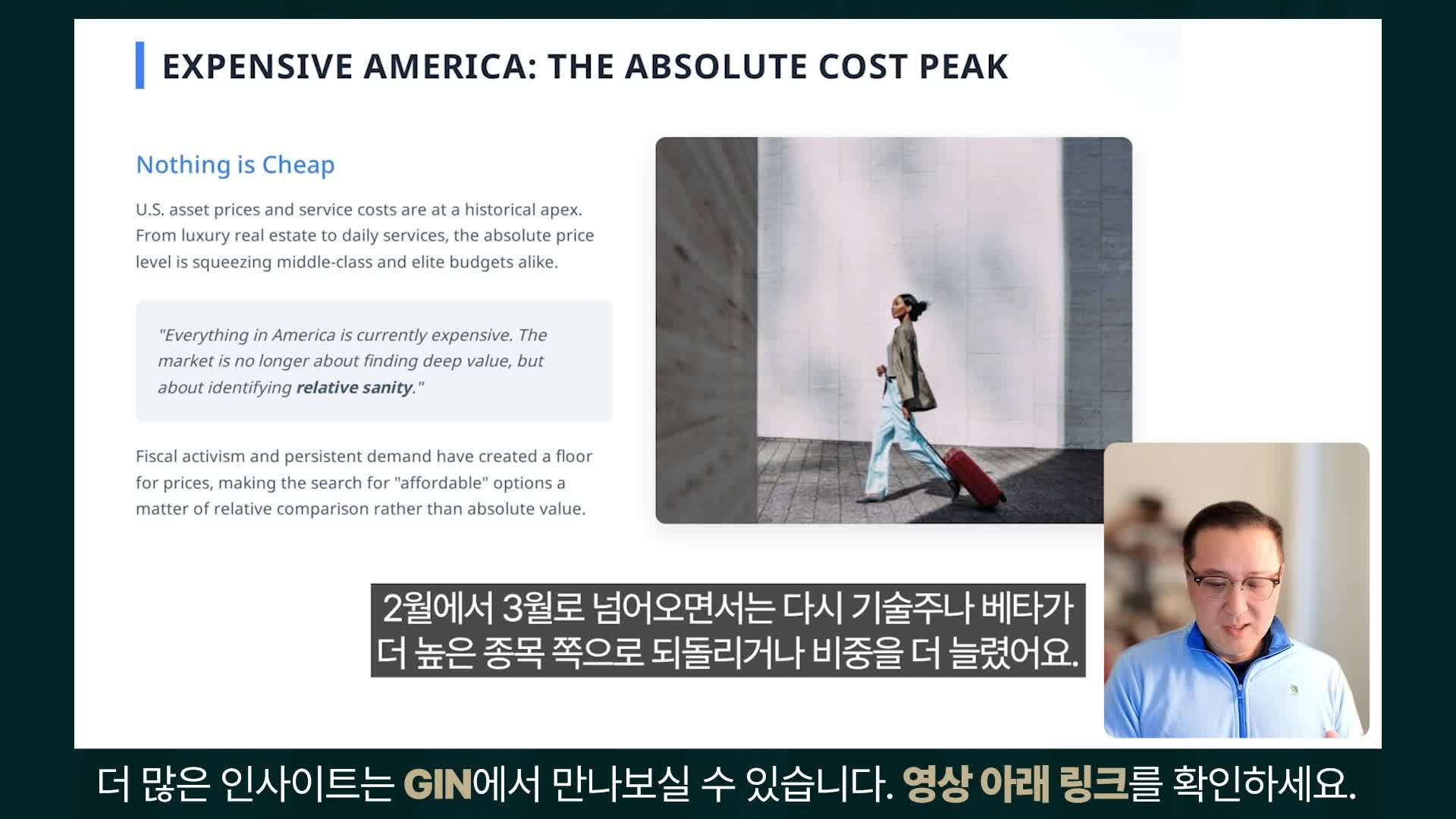 EXPENSIVE AMERICA: THE ABSOLUTE COST PEAK

Nothing is Cheap

U.S. asset prices and service costs are at a historical apex. From luxury real estate to daily services, the absolute price level is squeezing middle-class and elite budgets alike.

"Everything in America is currently expensive. The market is no longer about finding deep value, but about identifying relative sanity."

Fiscal activism and persistent demand have created a floor for prices, making the search for "affordable" options a matter of relative comparison rather than absolute value.

2월에서 3월로 넘어오면서는 다시 기술주나 베타가
더 높은 종목 쪽으로 되돌리거나 비중을 더 늘렸어요.

더 많은 인사이트는 GIN에서 만나보실 수 있습니다. 영상 아래 링크를 확인하세요.